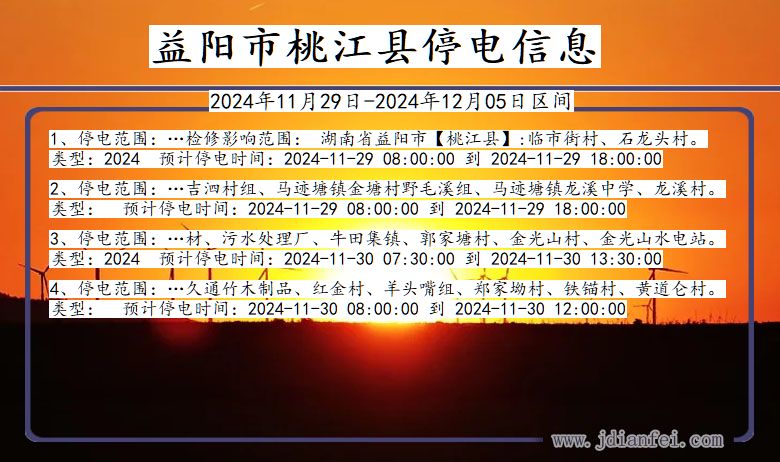 益阳市桃江县停电信息

2024年11月29日-2024年12月05日区间

1、停电范围：…检修影响范围： 湖南省益阳市【桃江县】:临市街村、石龙头村。
类型：2024 预计停电时间：2024-11-29 08:00:00 到 2024-11-29 18:00:00

2、停电范围：…吉泗村组、马迹塘镇金塘村野毛溪组、马迹塘镇龙溪中学、龙溪村。
类型： 预计停电时间：2024-11-29 08:00:00 到 2024-11-29 18:00:00

3、停电范围：…材、污水处理厂、牛田集镇、郭家塘村、金光山村、金光山水电站。
类型：2024 预计停电时间：2024-11-30 07:30:00 到 2024-11-30 13:30:00

4、停电范围：…久通竹木制品、红金村、羊头嘴组、郑家坳村、铁锚村、黄道仑村。
类型： 预计停电时间：2024-11-30 08:00:00 到 2024-11-30 12:00:00

www.jdianfei.com